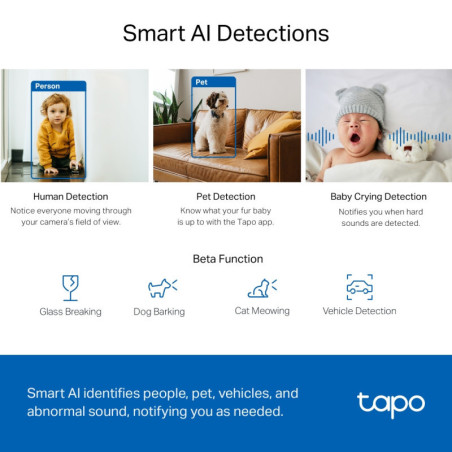 Smart AI Detections

Person

Pet

Human Detection
Notice everyone moving through your camera's field of view.

Pet Detection
Know what your fur baby is up to with the Tapo app.

Baby Crying Detection
Notifies you when hard sounds are detected.

Beta Function

Glass Breaking

Dog Barking

Cat Meowing

Vehicle Detection

Smart AI identifies people, pet, vehicles, and abnormal sound, notifying you as needed.

tapo